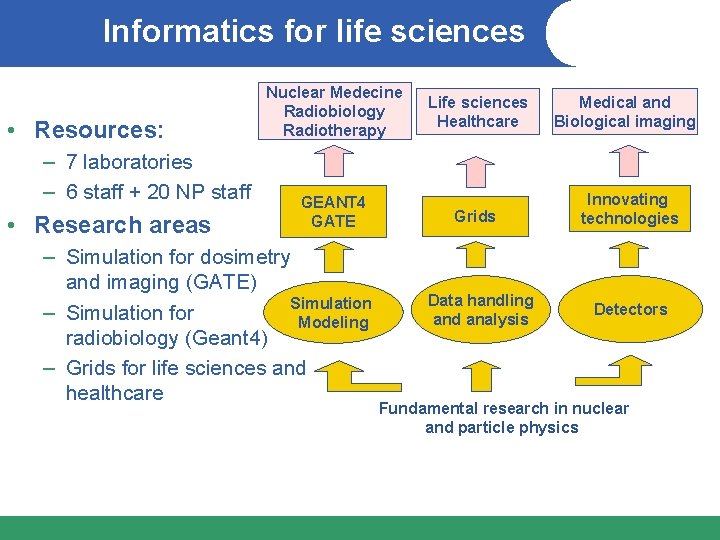 Informatics for life sciences

• Resources:
– 7 laboratories
– 6 staff + 20 NP staff
• Research areas
– Simulation for dosimetry and imaging (GATE)
– Simulation for radiobiology (Geant4)
– Grids for life sciences and healthcare

Nuclear Medecine Radiobiology Radiotherapy

Life sciences Healthcare

Medical and Biological imaging

GEANT4 GATE

Grids

Innovating technologies

Simulation Modeling

Data handling and analysis

Detectors

Fundamental research in nuclear and particle physics